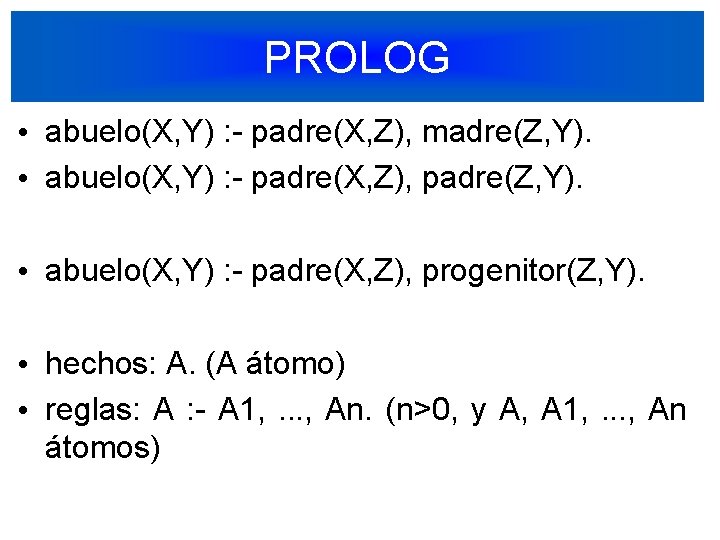 PROLOG

• abuelo(X,Y) :- padre(X,Z), madre(Z,Y).
• abuelo(X,Y) :- padre(X,Z), padre(Z,Y).

• abuelo(X,Y) :- padre(X,Z), progenitor(Z,Y).

• hechos: A. (A átomo)
• reglas: A :- A1, ..., An. (n>0, y A, A1, ..., An átomos)